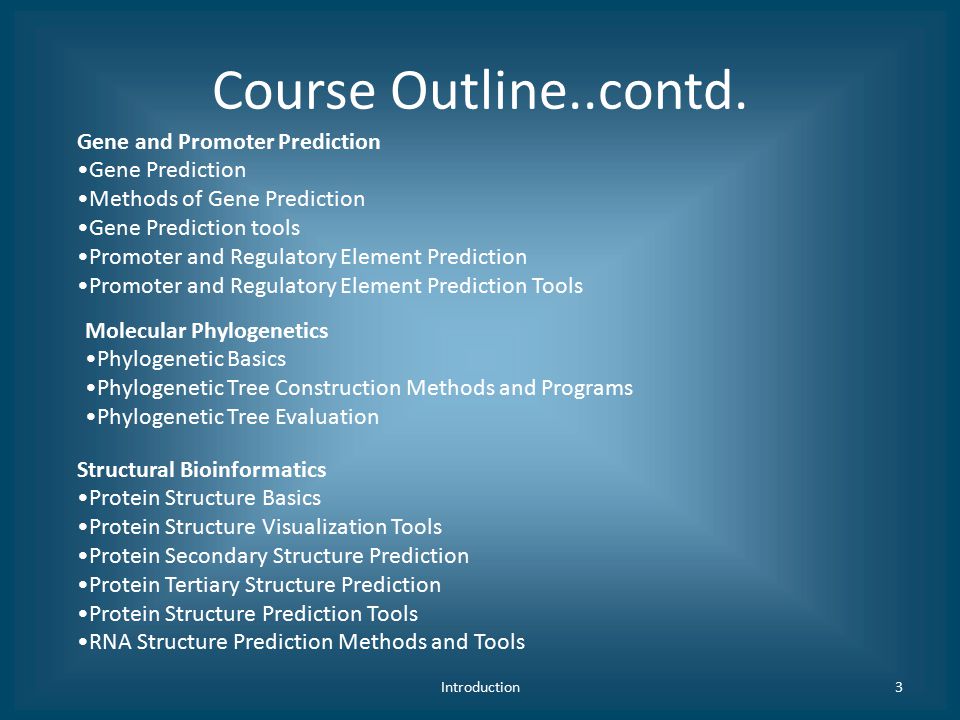 Course Outline..contd.

Gene and Promoter Prediction
•Gene Prediction
•Methods of Gene Prediction
•Gene Prediction tools
•Promoter and Regulatory Element Prediction
•Promoter and Regulatory Element Prediction Tools

Molecular Phylogenetics
•Phylogenetic Basics
•Phylogenetic Tree Construction Methods and Programs
•Phylogenetic Tree Evaluation

Structural Bioinformatics
•Protein Structure Basics
•Protein Structure Visualization Tools
•Protein Secondary Structure Prediction
•Protein Tertiary Structure Prediction
•Protein Structure Prediction Tools
•RNA Structure Prediction Methods and Tools

Introduction

3